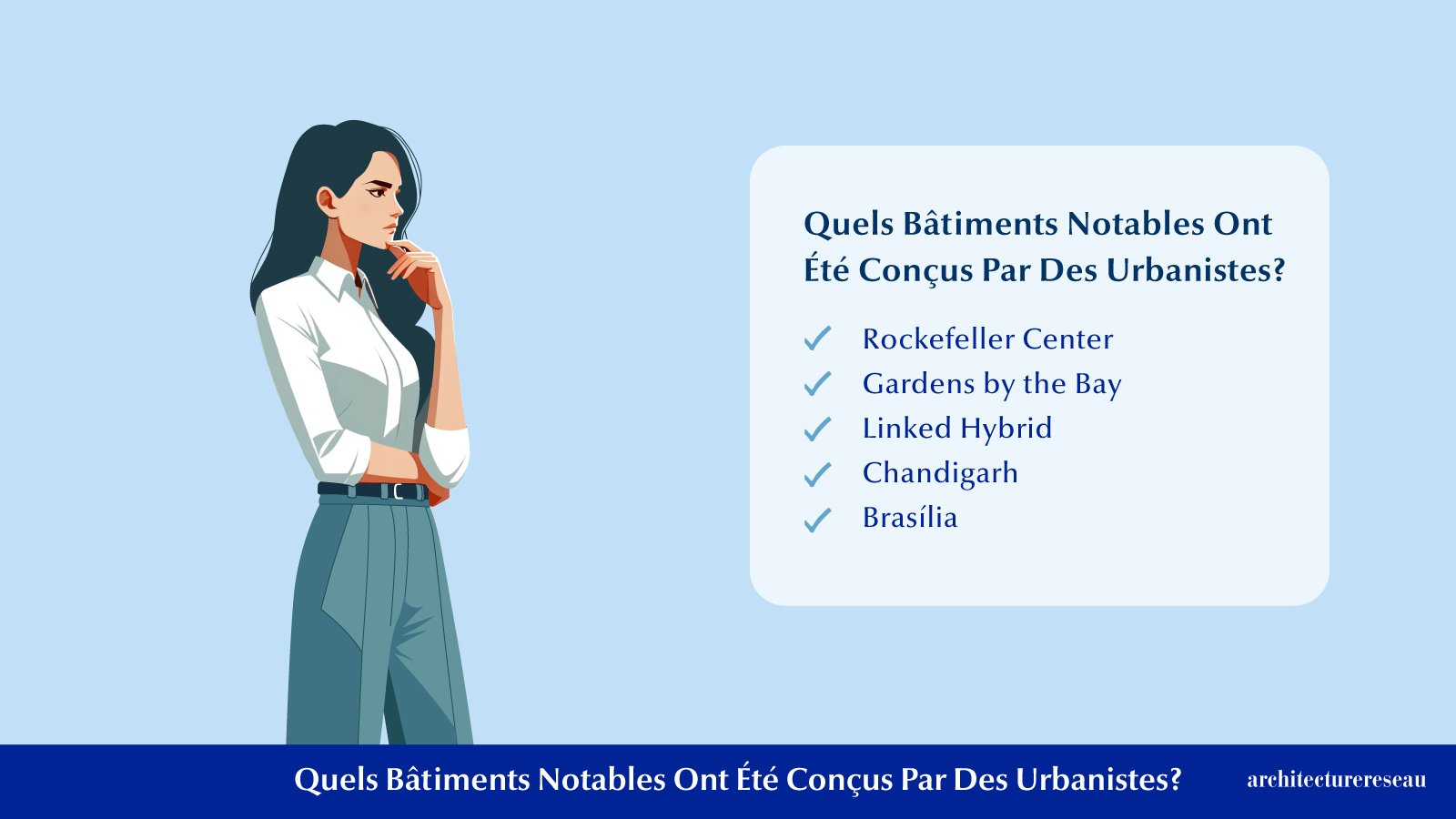 Quels Bâtiments Notables Ont Été Conçus Par Des Urbanistes?

✓ Rockefeller Center
✓ Gardens by the Bay
✓ Linked Hybrid
✓ Chandigarh
✓ Brasília

Quels Bâtiments Notables Ont Été Conçus Par Des Urbanistes?

architecturereseau